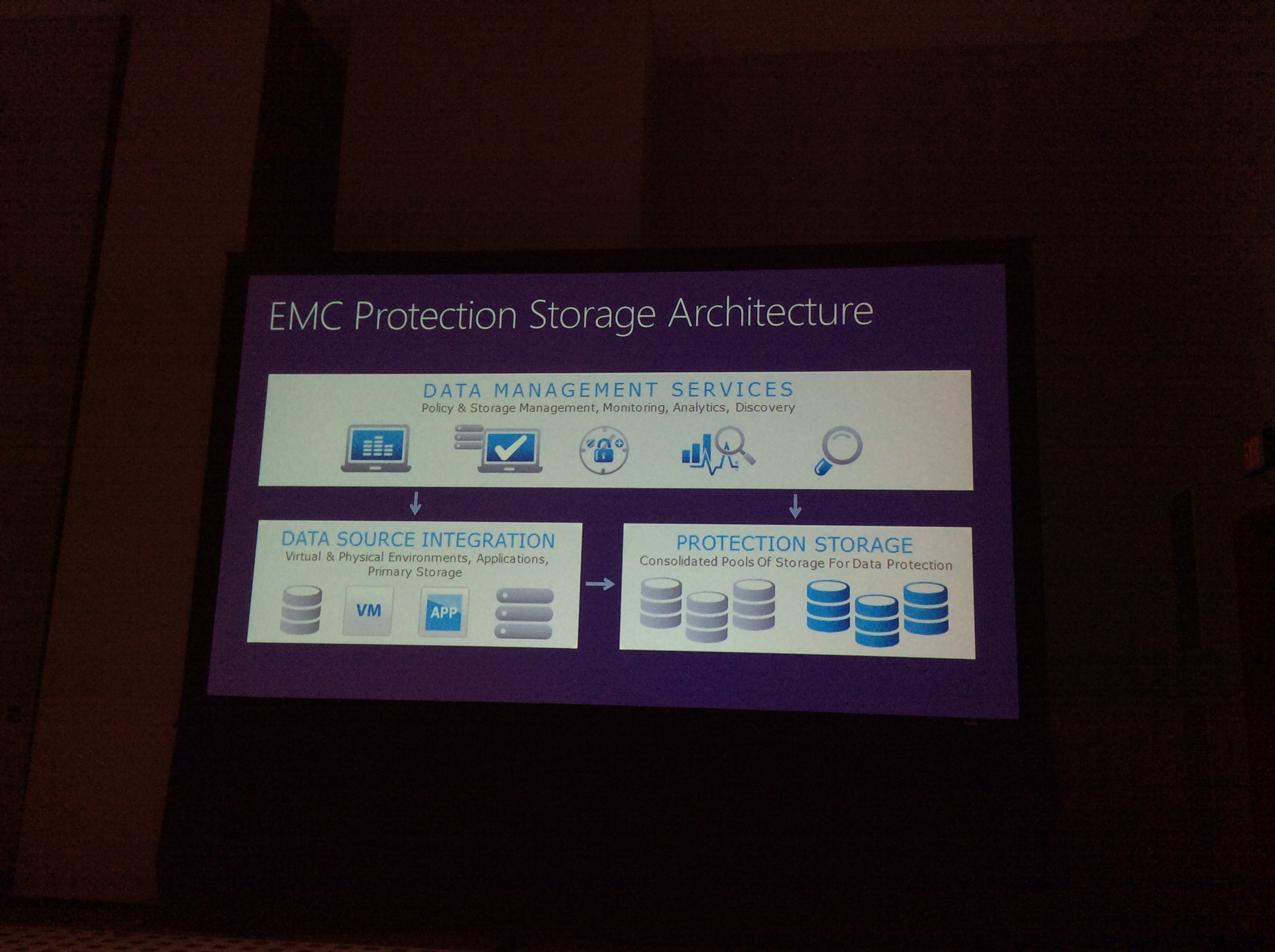 EMC Protection Storage Architecture

DATA MANAGEMENT SERVICES
Policy & Storage Management, Monitoring, Analytics, Discovery

DATA SOURCE INTEGRATION
Virtual & Physical Environments, Applications, Primary Storage

VM

APP

PROTECTION STORAGE
Consolidated Pools Of Storage For Data Protection

EXIT